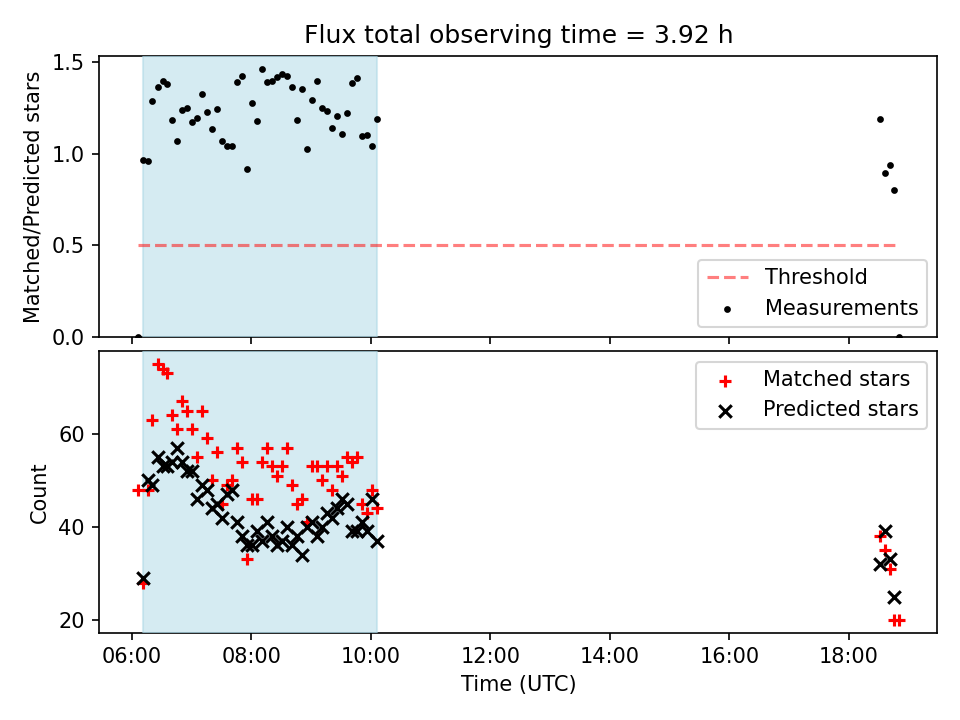 Flux total observing time = 3.92 h

Matched/Predicted stars

1.5
1.0
0.5
0.0

Threshold
Measurements

Count

60
40
20

Matched stars
Predicted stars

06:00
08:00
10:00
12:00
14:00
16:00
18:00

Time (UTC)